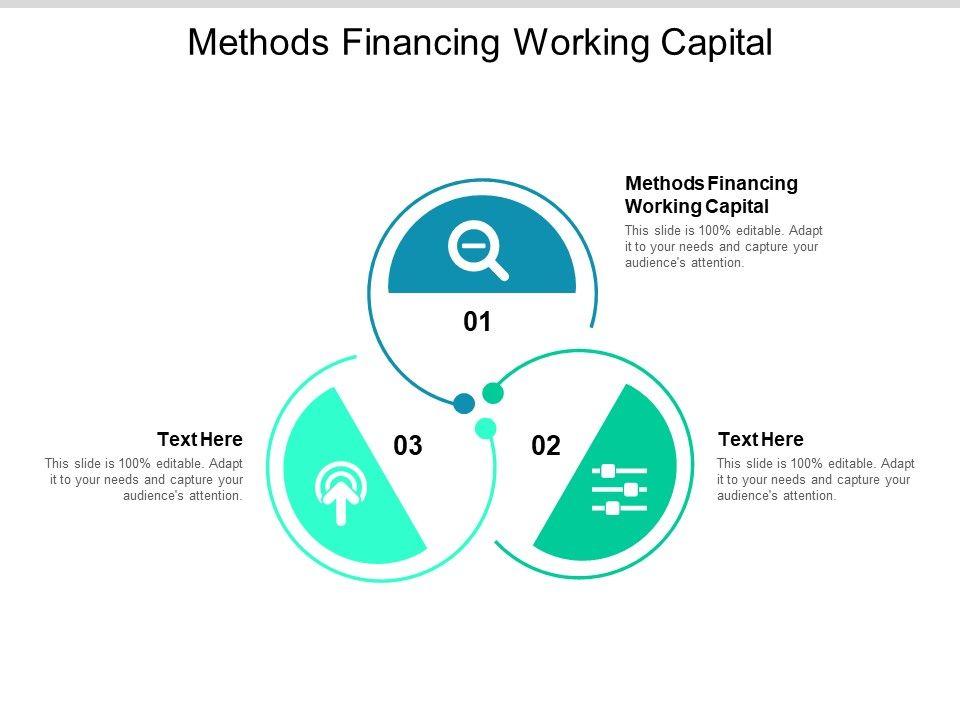 Methods Financing Working Capital

Methods Financing Working Capital

This slide is 100% editable. Adapt it to your needs and capture your audience's attention.

01

Text Here

This slide is 100% editable. Adapt it to your needs and capture your audience's attention.

03

02

Text Here

This slide is 100% editable. Adapt it to your needs and capture your audience's attention.